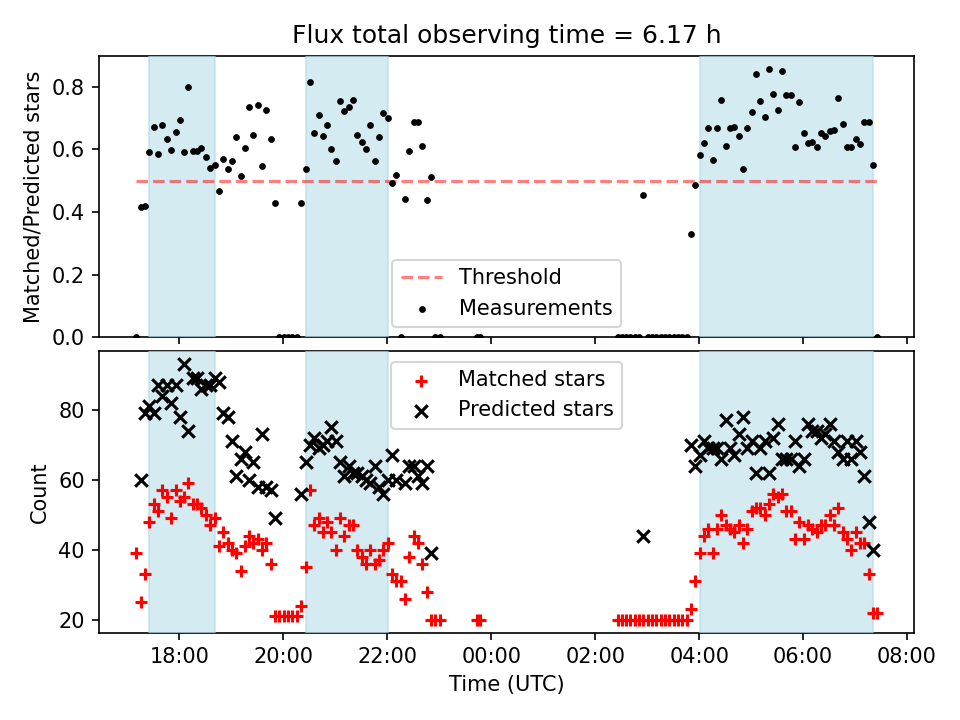 Flux total observing time = 6.17 h

Matched/Predicted stars

0.8
0.6
0.4
0.2
0.0

Threshold
Measurements

Count

80
60
40
20

Matched stars
Predicted stars

18:00
20:00
22:00
00:00
02:00
04:00
06:00
08:00

Time (UTC)